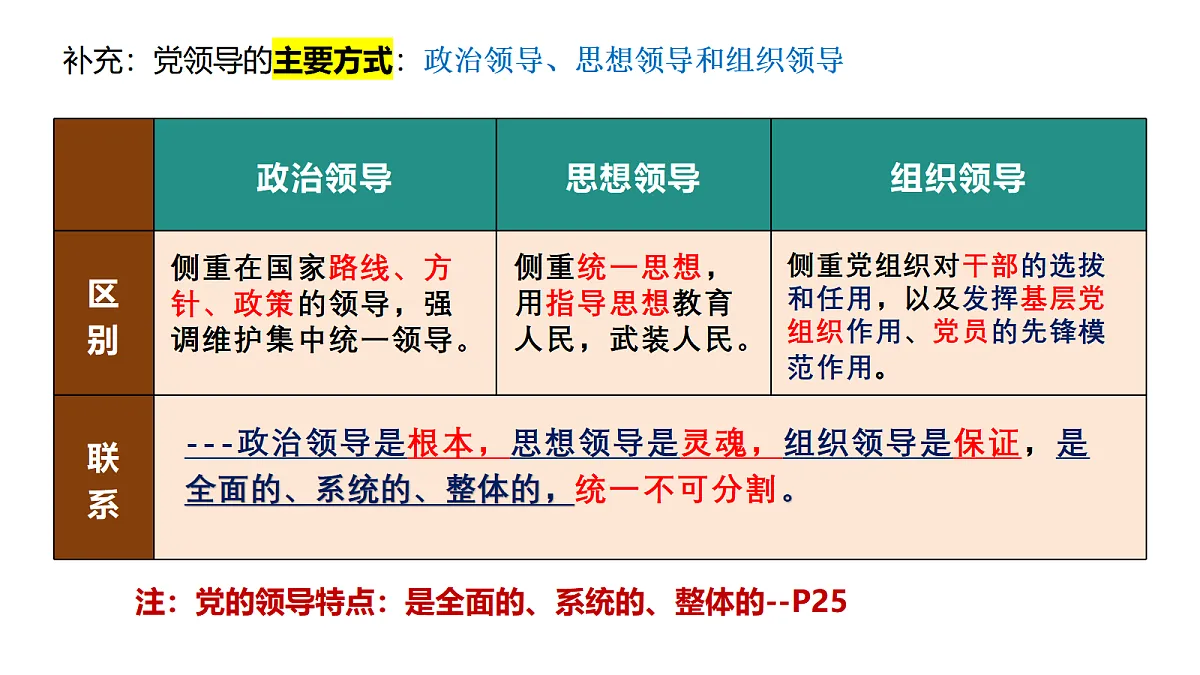 补充：党领导的主要方式：政治领导、思想领导和组织领导

| | 政治领导 | 思想领导 | 组织领导 |
|---|---|---|---|
| 区别 | 侧重在国家路线、方针、政策的领导，强调维护集中统一领导。 | 侧重统一思想，用指导思想教育人民，武装人民。 | 侧重党组织对干部的选拔和任用，以及发挥基层党组织作用、党员的先锋模范作用。 |
| 联系 | ---政治领导是根本，思想领导是灵魂，组织领导是保证，是全面的、系统的、整体的，统一不可分割。 | | |

注：党的领导特点：是全面的、系统的、整体的--P25